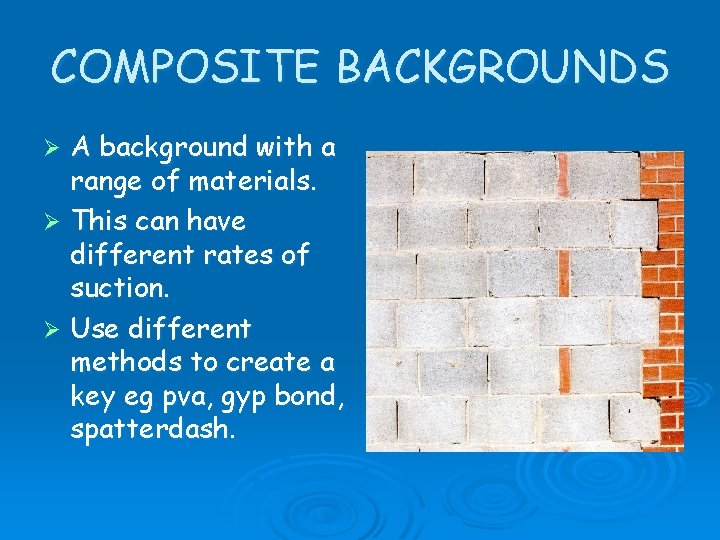 COMPOSITE BACKGROUNDS

➢ A background with a range of materials.

➢ This can have different rates of suction.

➢ Use different methods to create a key eg pva, gyp bond, spatterdash.